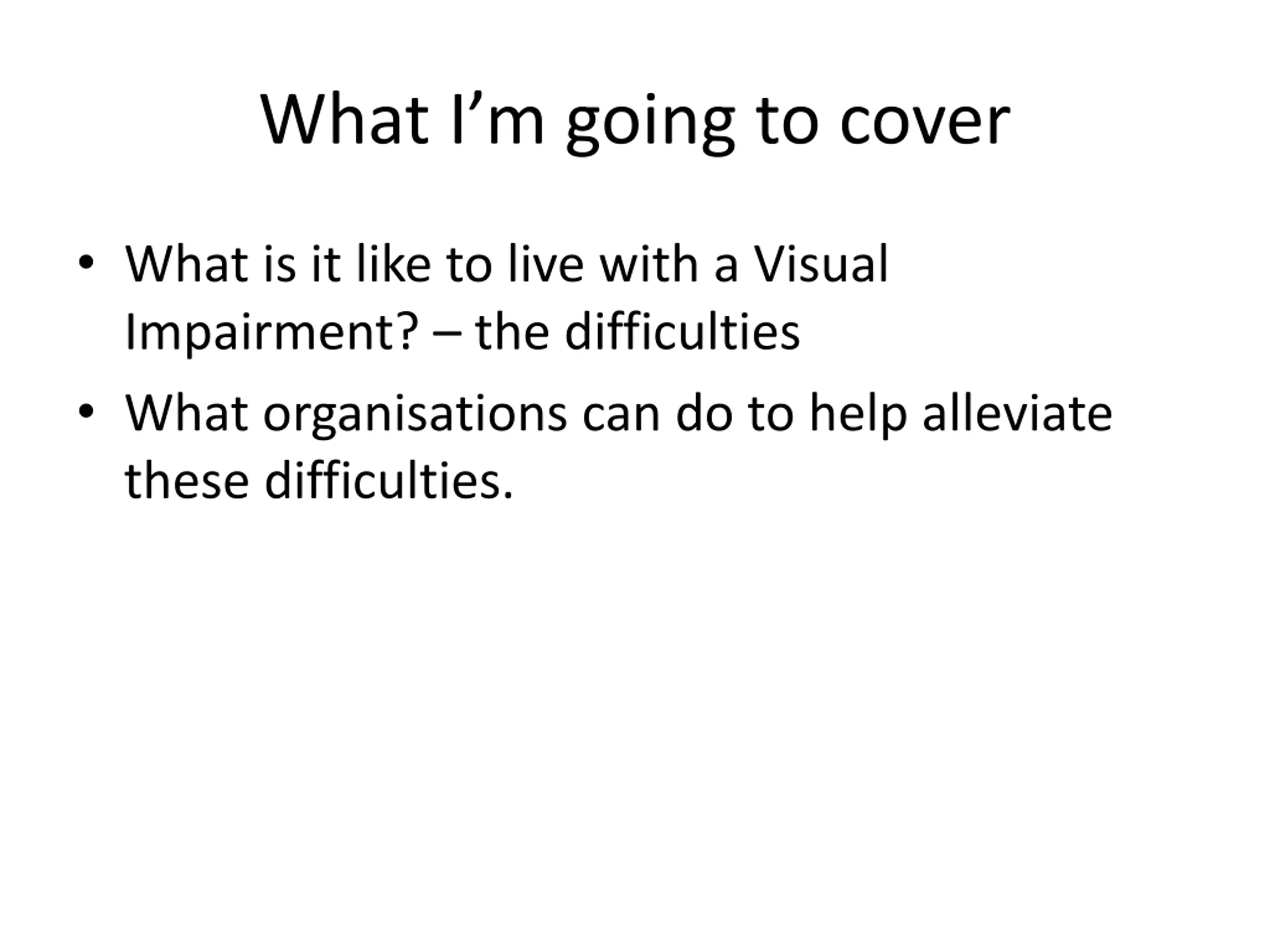 What I’m going to cover

• What is it like to live with a Visual Impairment? – the difficulties

• What organisations can do to help alleviate these difficulties.